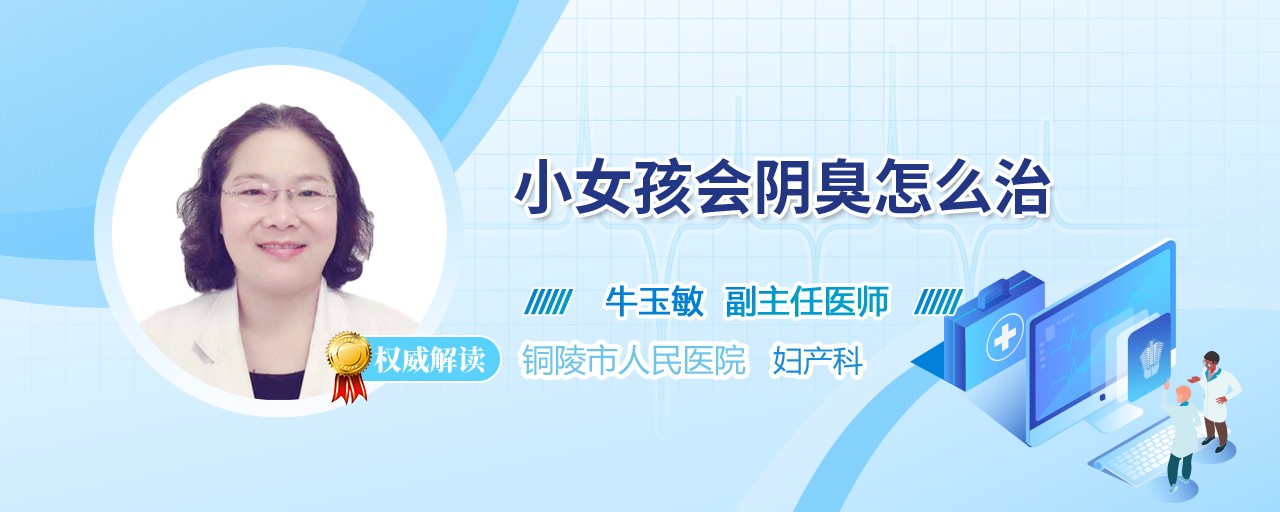 小女孩会阴臭怎么治

牛玉敏 副主任医师

权威解读

铜陵市人民医院 妇产科